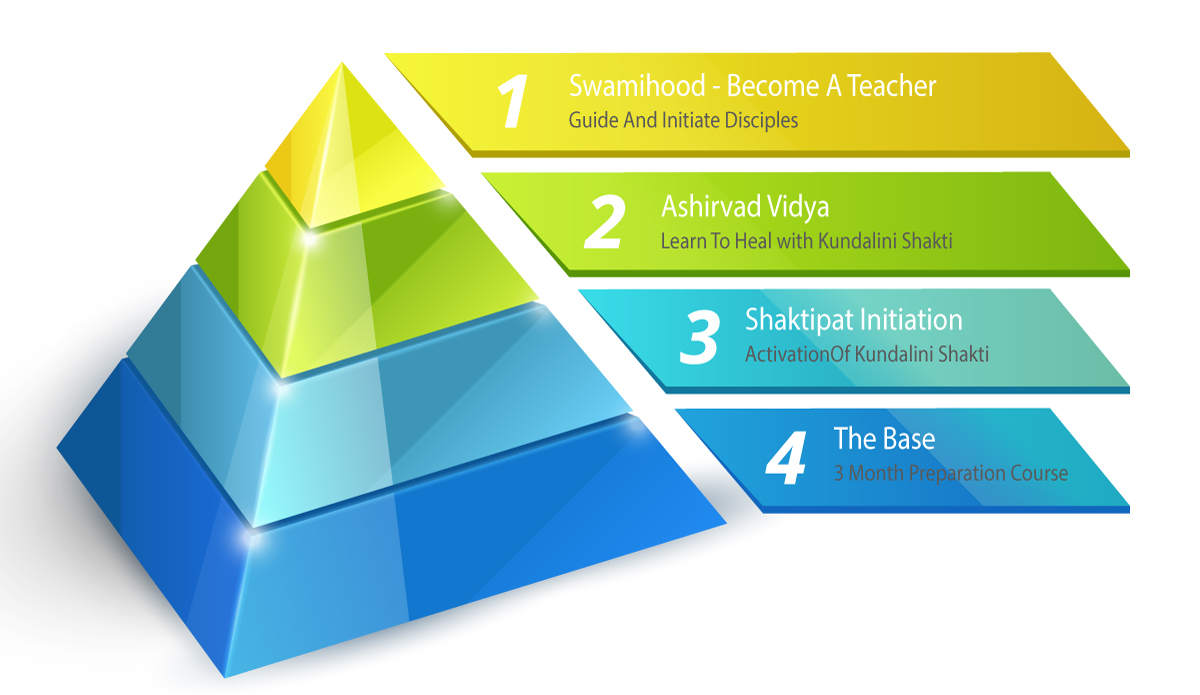 1 Swamihood - Become A Teacher
Guide And Initiate Disciples

2 Ashirvad Vidya
Learn To Heal with Kundalini Shakti

3 Shaktipat Initiation
ActivationOf Kundalini Shakti

4 The Base
3 Month Preparation Course